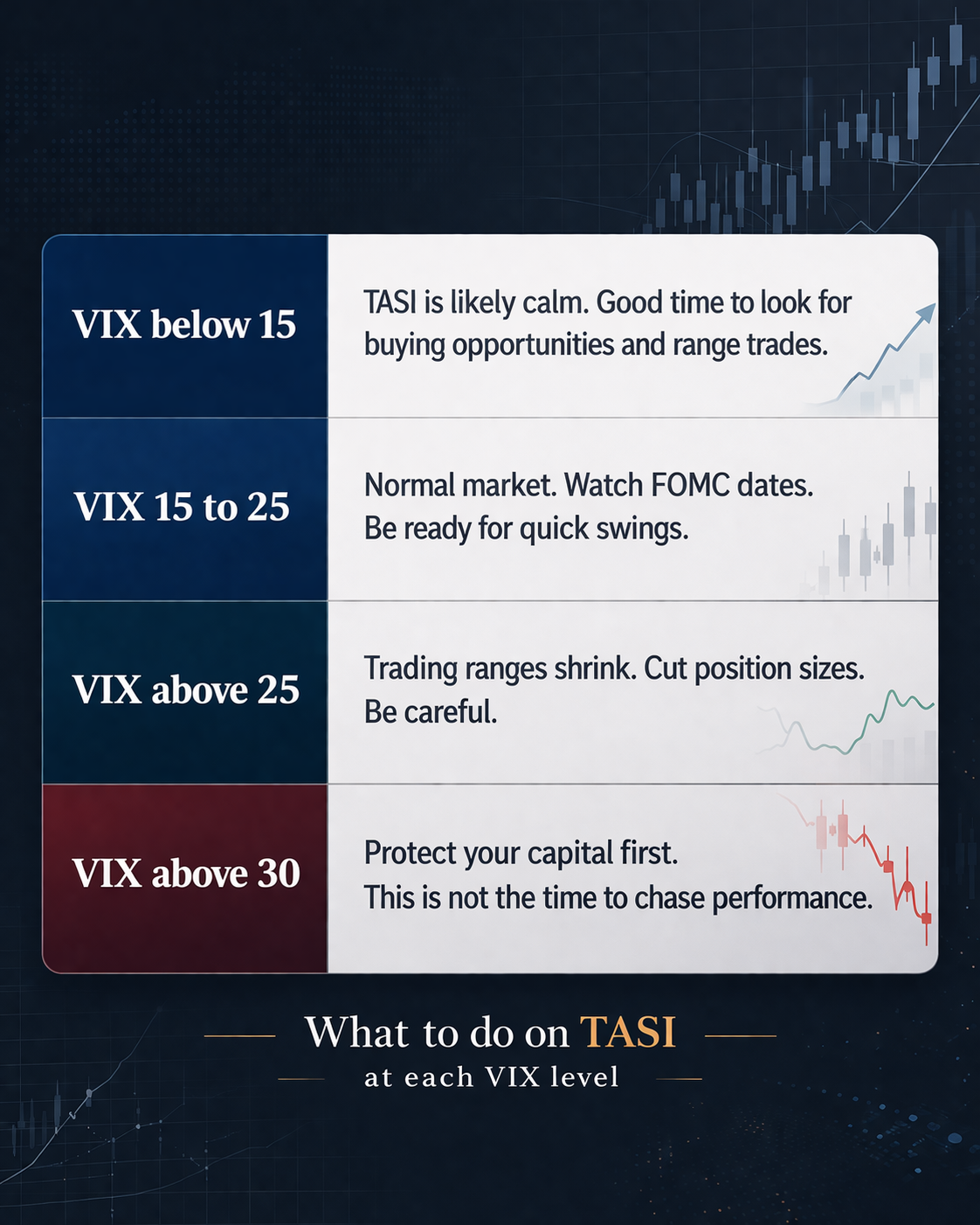 | VIX below 15 | TASI is likely calm. Good time to look for buying opportunities and range trades. |
|---|---|
| VIX 15 to 25 | Normal market. Watch FOMC dates. Be ready for quick swings. |
| VIX above 25 | Trading ranges shrink. Cut position sizes. Be careful. |
| VIX above 30 | Protect your capital first. This is not the time to chase performance. |

What to do on TASI
at each VIX level